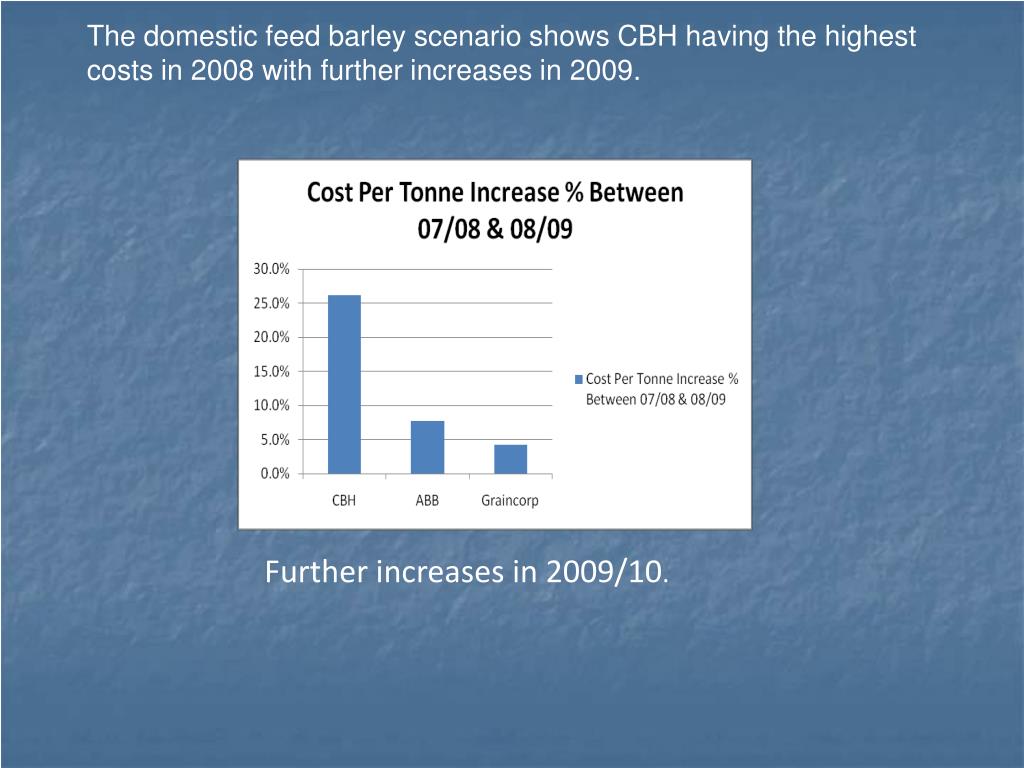 The domestic feed barley scenario shows CBH having the highest costs in 2008 with further increases in 2009.

Cost Per Tonne Increase % Between 07/08 & 08/09

30.0%
25.0%
20.0%
15.0%
10.0%
5.0%
0.0%

CBH
ABB
Graincorp

Cost Per Tonne Increase % Between 07/08 & 08/09

Further increases in 2009/10.